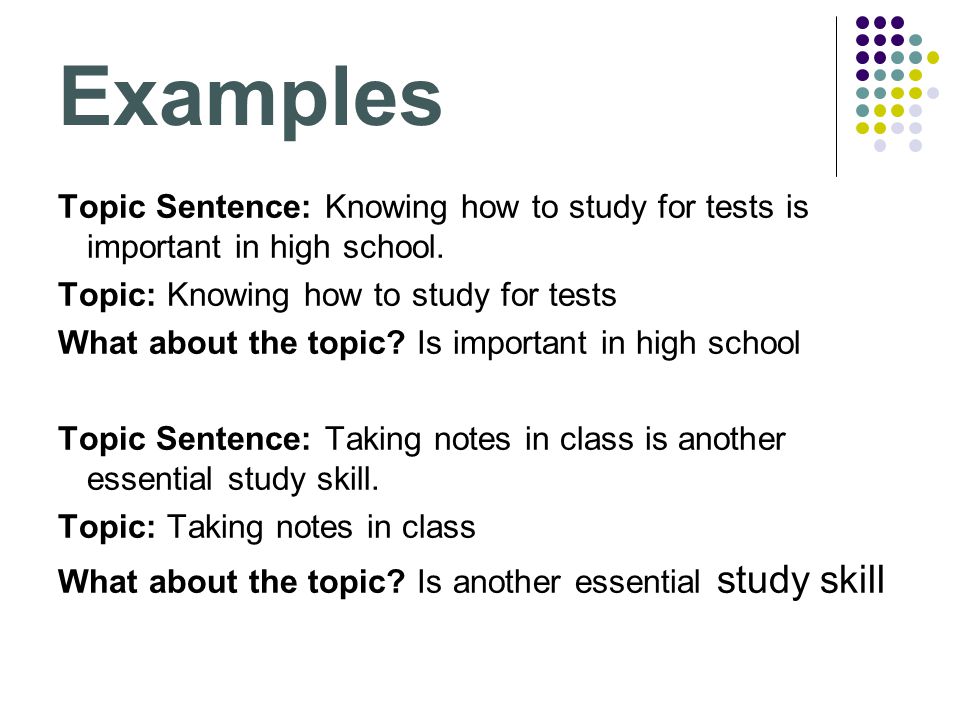 Examples

Topic Sentence: Knowing how to study for tests is important in high school.

Topic: Knowing how to study for tests

What about the topic? Is important in high school

Topic Sentence: Taking notes in class is another essential study skill.

Topic: Taking notes in class

What about the topic? Is another essential study skill